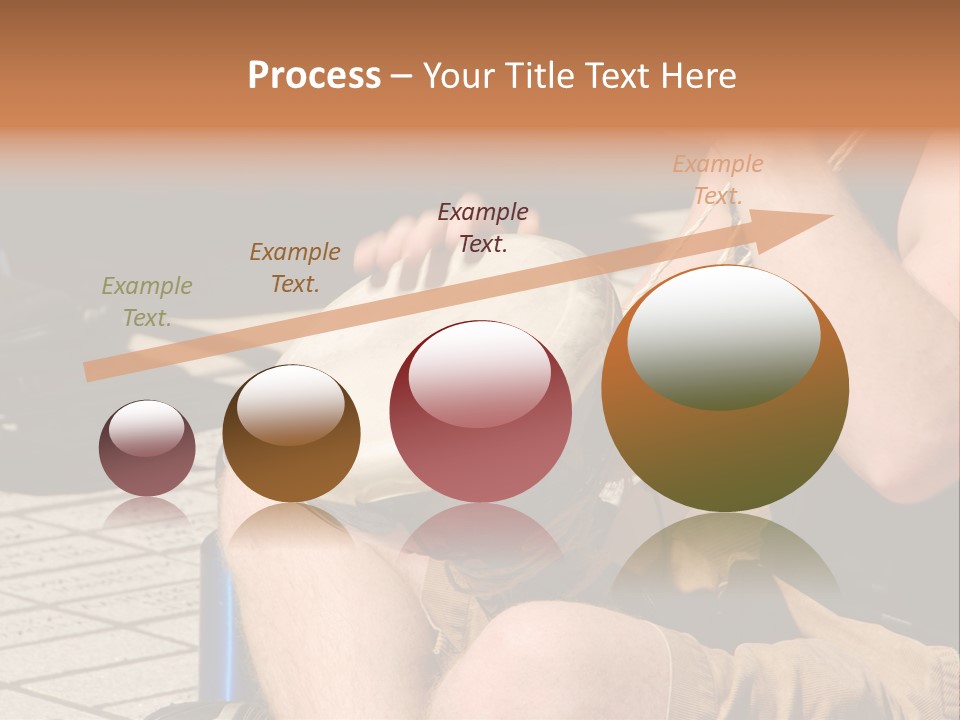 Process – Your Title Text Here

Example Text.

Example Text.

Example Text.

Example Text.